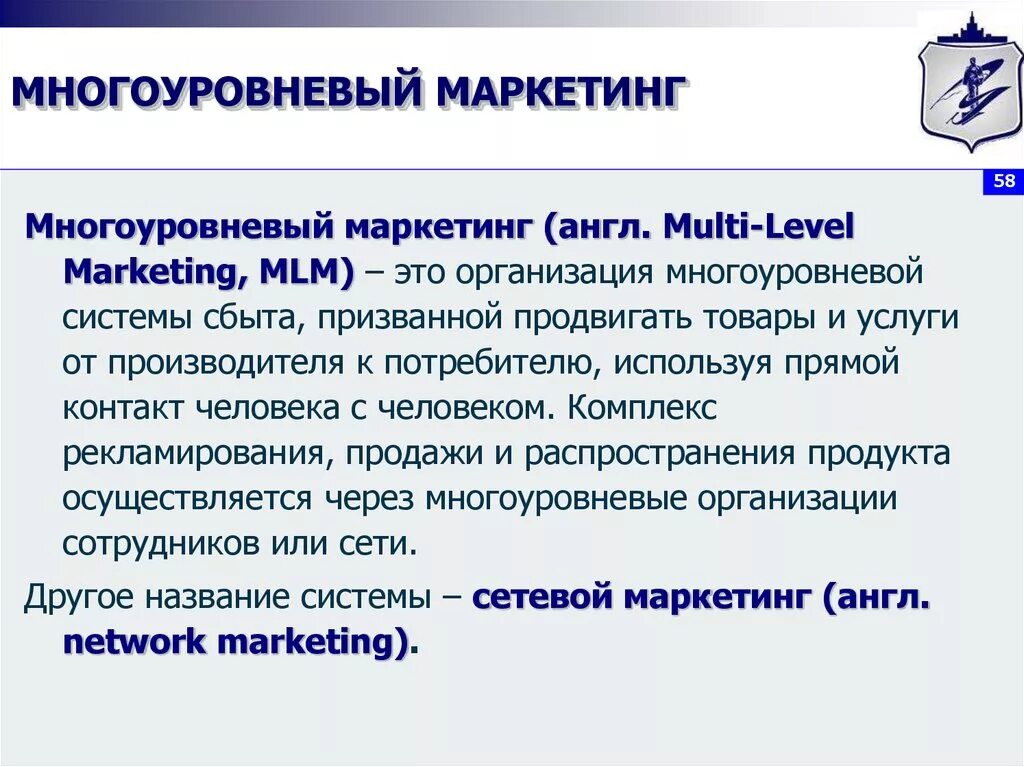 МНОГОУРОВНЕВЫЙ МАРКЕТИНГ

58

Многоуровневый маркетинг (англ. Multi-Level Marketing, MLM) – это организация многоуровневой системы сбыта, призванной продвигать товары и услуги от производителя к потребителю, используя прямой контакт человека с человеком. Комплекс рекламирования, продажи и распространения продукта осуществляется через многоуровневые организации сотрудников или сети.

Другое название системы – сетевой маркетинг (англ. network marketing).